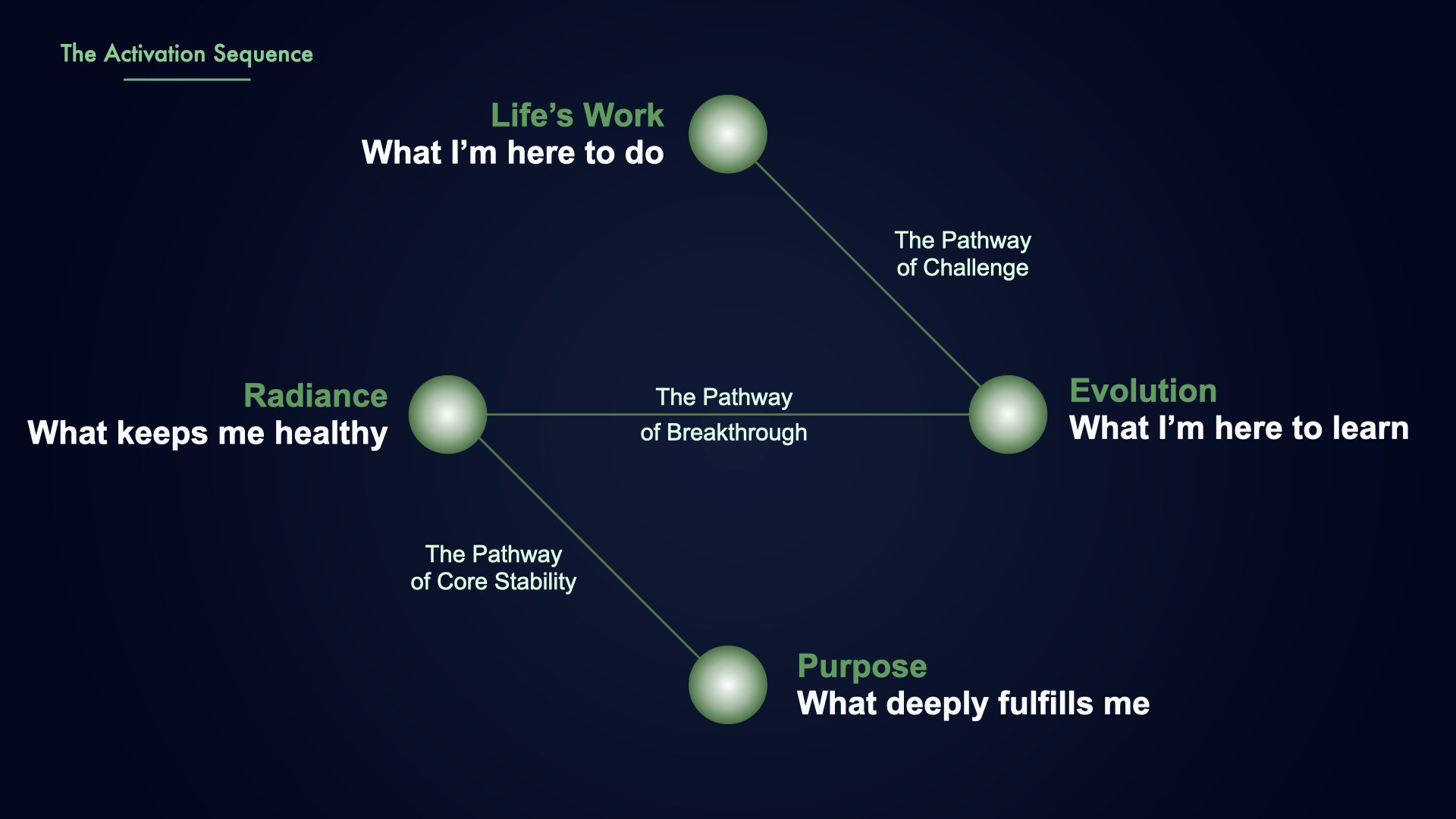 The Activation Sequence

Life's Work
What I'm here to do

The Pathway of Challenge

Radiance
What keeps me healthy

The Pathway of Breakthrough

Evolution
What I'm here to learn

The Pathway of Core Stability

Purpose
What deeply fulfills me